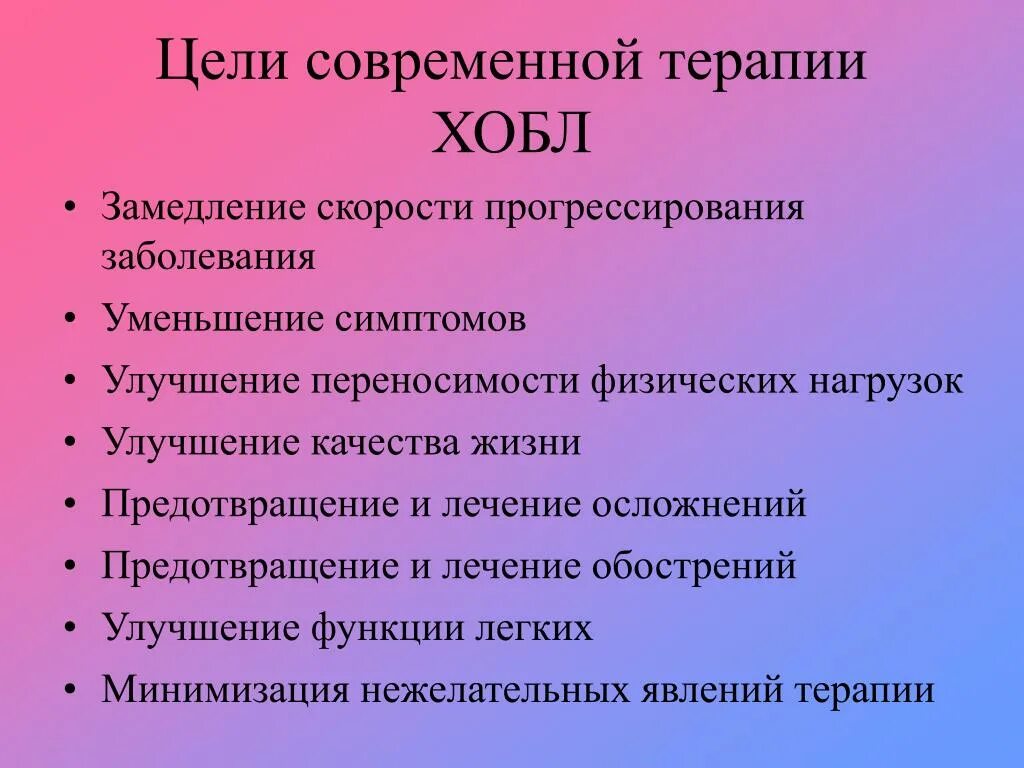 Цели современной терапии ХОБЛ

• Замедление скорости прогрессирования заболевания
• Уменьшение симптомов
• Улучшение переносимости физических нагрузок
• Улучшение качества жизни
• Предотвращение и лечение осложнений
• Предотвращение и лечение обострений
• Улучшение функции легких
• Минимизация нежелательных явлений терапии